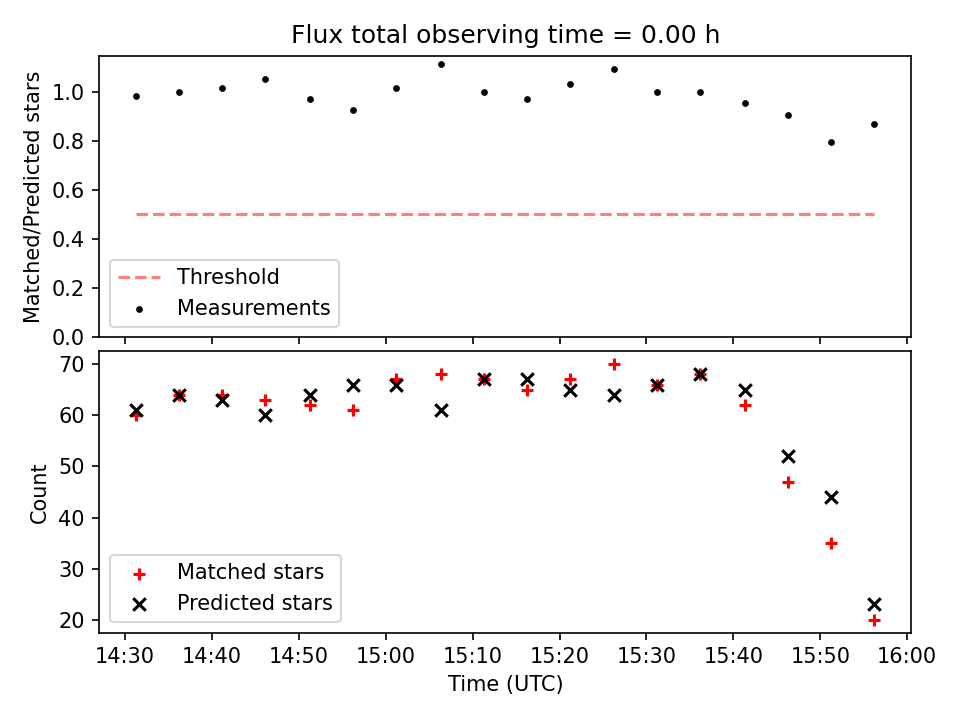 Flux total observing time = 0.00 h

Matched/Predicted stars

1.0
0.8
0.6
0.4
0.2
0.0

Threshold
Measurements

Count

70
60
50
40
30
20

Matched stars
Predicted stars

14:30 14:40 14:50 15:00 15:10 15:20 15:30 15:40 15:50 16:00

Time (UTC)